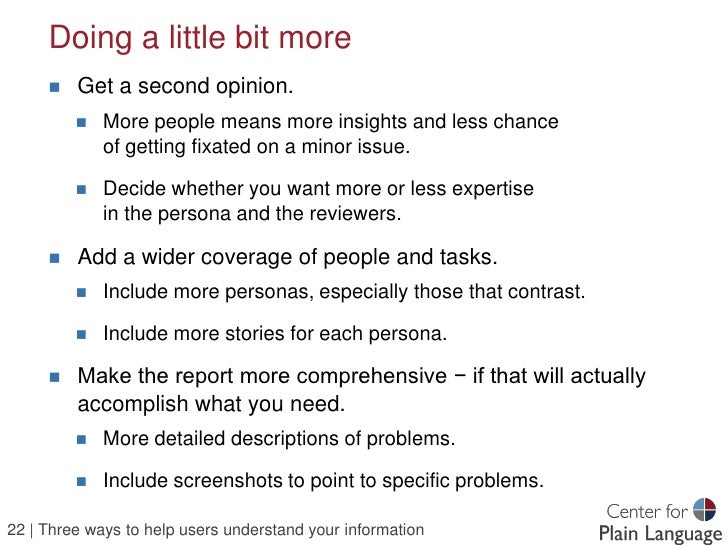 Doing a little bit more

- Get a second opinion.
  - More people means more insights and less chance of getting fixated on a minor issue.
  - Decide whether you want more or less expertise in the persona and the reviewers.
- Add a wider coverage of people and tasks.
  - Include more personas, especially those that contrast.
  - Include more stories for each persona.
- Make the report more comprehensive − if that will actually accomplish what you need.
  - More detailed descriptions of problems.
  - Include screenshots to point to specific problems.

22 | Three ways to help users understand your information

Center for
Plain Language